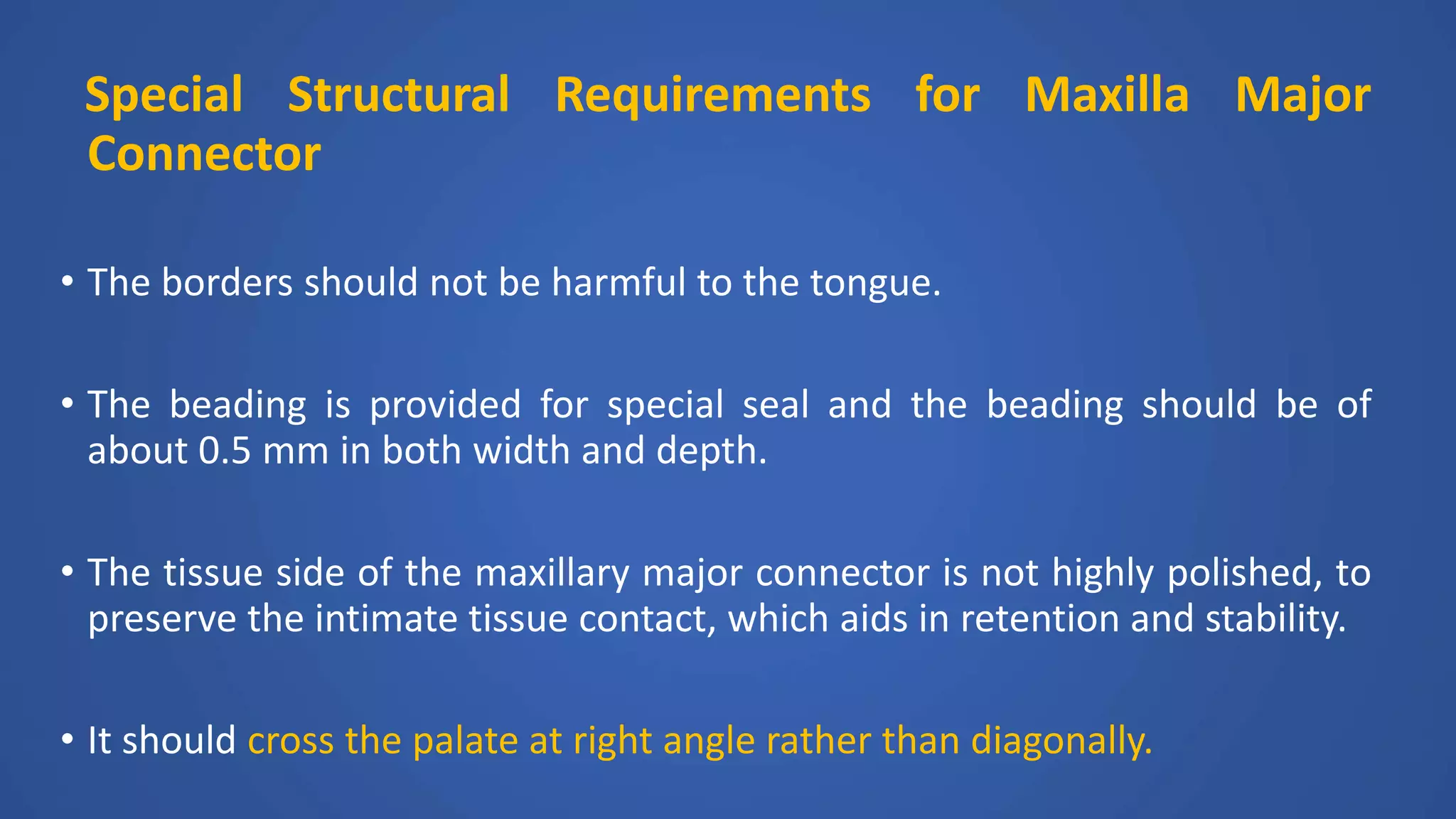 Special Structural Requirements for Maxilla Major Connector

• The borders should not be harmful to the tongue.

• The beading is provided for special seal and the beading should be of about 0.5 mm in both width and depth.

• The tissue side of the maxillary major connector is not highly polished, to preserve the intimate tissue contact, which aids in retention and stability.

• It should cross the palate at right angle rather than diagonally.